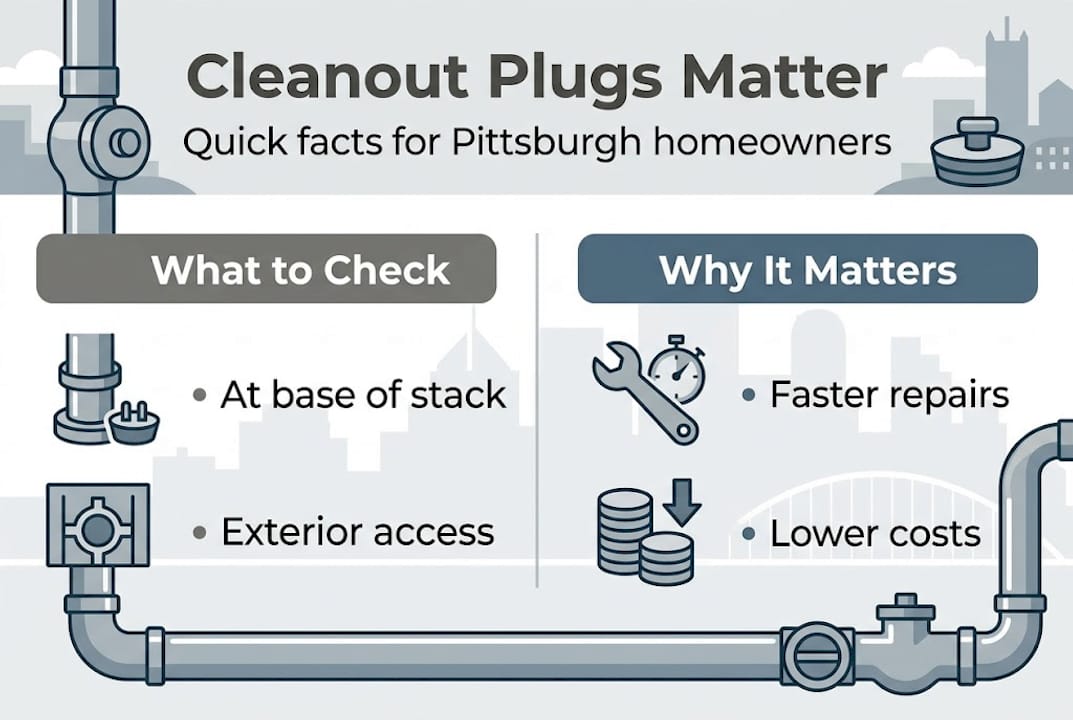 Cleanout Plugs Matter
Quick facts for Pittsburgh homeowners

What to Check

• At base of stack

• Exterior access

Why It Matters

• Faster repairs

• Lower costs